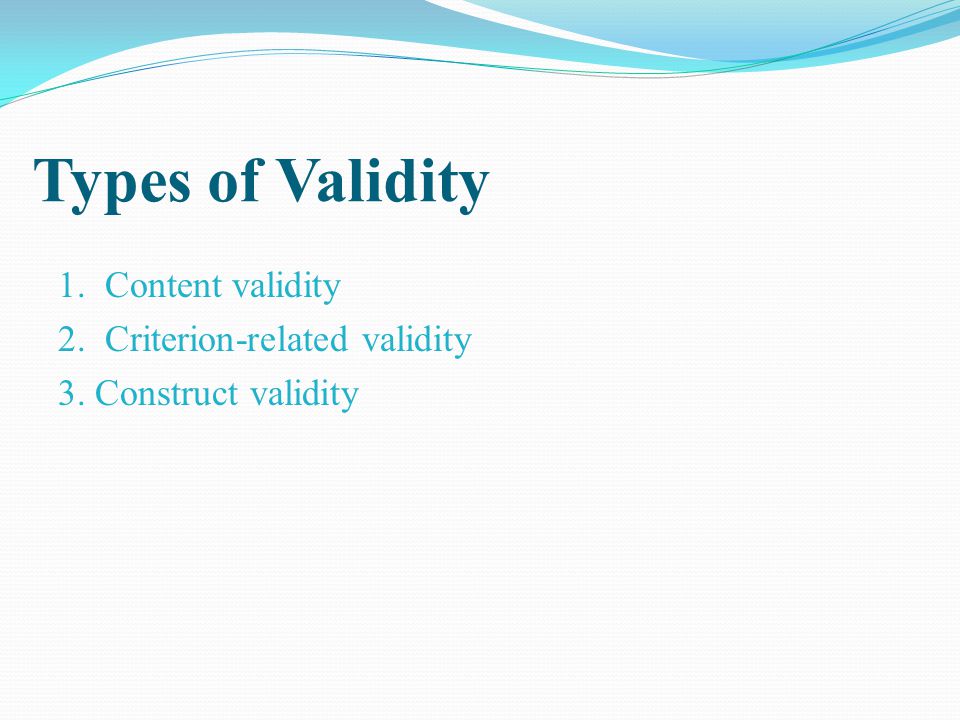 Types of Validity

1. Content validity
2. Criterion-related validity
3. Construct validity